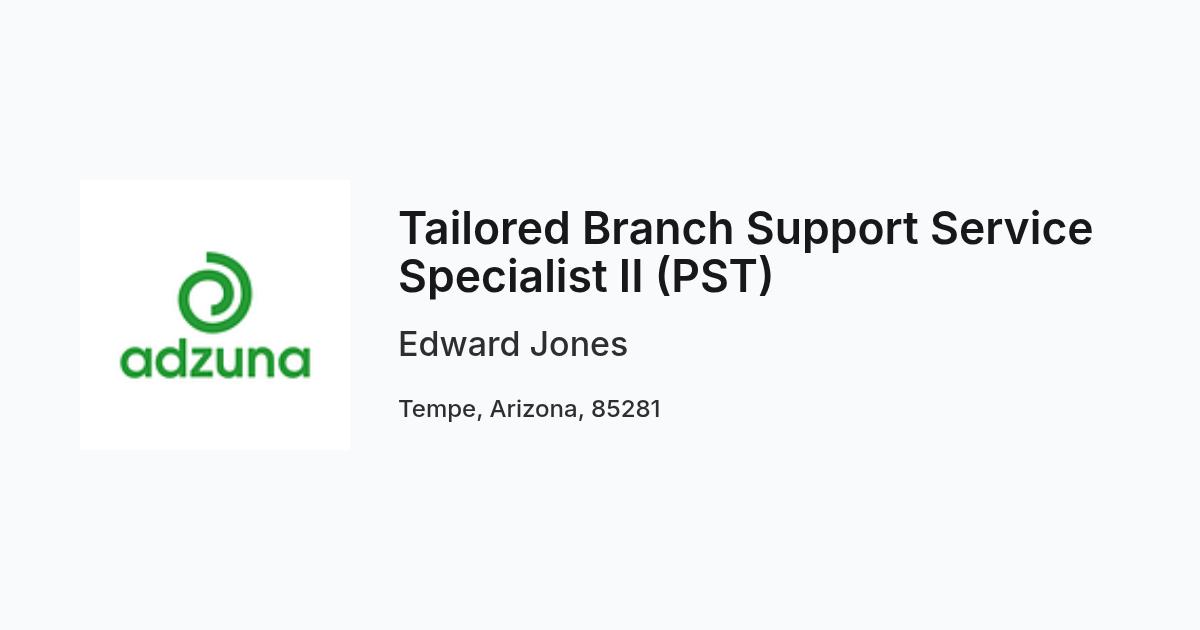 adzuna

Tailored Branch Support Service Specialist II (PST)

Edward Jones

Tempe, Arizona, 85281